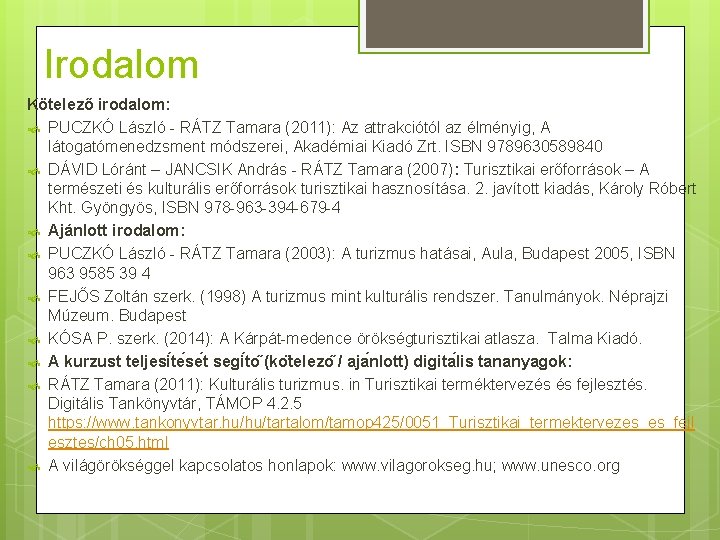 Irodalom

Kötelező irodalom:

PUCZKÓ László - RÁTZ Tamara (2011): Az attrakciótól az élményig, A látogatómenedzsment módszerei, Akadémiai Kiadó Zrt. ISBN 9789630589840

DÁVID Lóránt – JANCSIK András - RÁTZ Tamara (2007): Turisztikai erőforrások – A természeti és kulturális erőforrások turisztikai hasznosítása. 2. javított kiadás, Károly Róbert Kht. Gyöngyös, ISBN 978-963-394-679-4

Ajánlott irodalom:

PUCZKÓ László - RÁTZ Tamara (2003): A turizmus hatásai, Aula, Budapest 2005, ISBN 963 9585 39 4

FEJŐS Zoltán szerk. (1998) A turizmus mint kulturális rendszer. Tanulmányok. Néprajzi Múzeum. Budapest

KÓSA P. szerk. (2014): A Kárpát-medence örökségturisztikai atlasza. Talma Kiadó.

A kurzust teljesítését segítő (kötelező / ajánlott) digitális tananyagok:

RÁTZ Tamara (2011): Kulturális turizmus. in Turisztikai terméktervezés és fejlesztés. Digitális Tankönyvtár, TÁMOP 4.2.5 https://www.tankonyvtar.hu/hu/tartalom/tamop425/0051_Turisztikai_termektervezes_es_fejlesztes/ch05.html

A világörökséggel kapcsolatos honlapok: www.vilagorokseg.hu; www.unesco.org